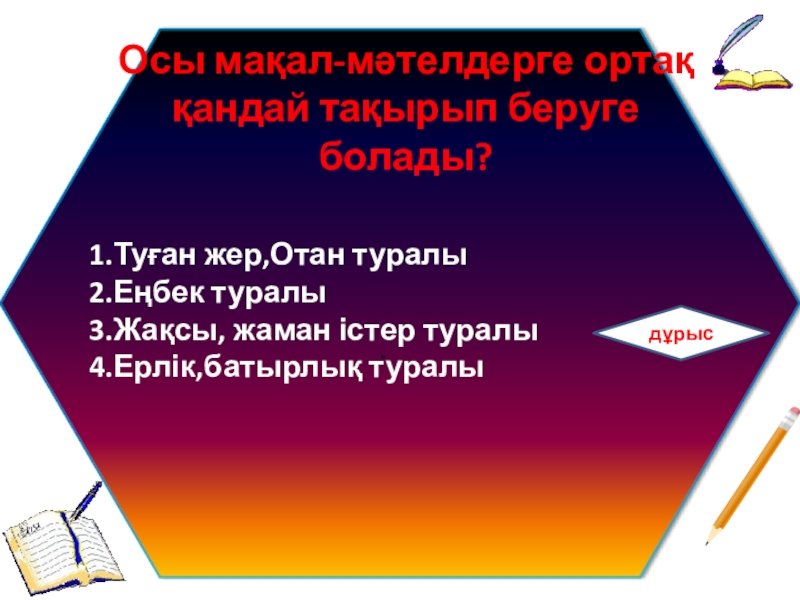 Осы мақал-мәтелдерге ортақ қандай тақырып беруге болады?

1.Туған жер,Отан туралы
2.Еңбек туралы
3.Жақсы, жаман істер туралы
4.Ерлік,батырлық туралы

дұрыс